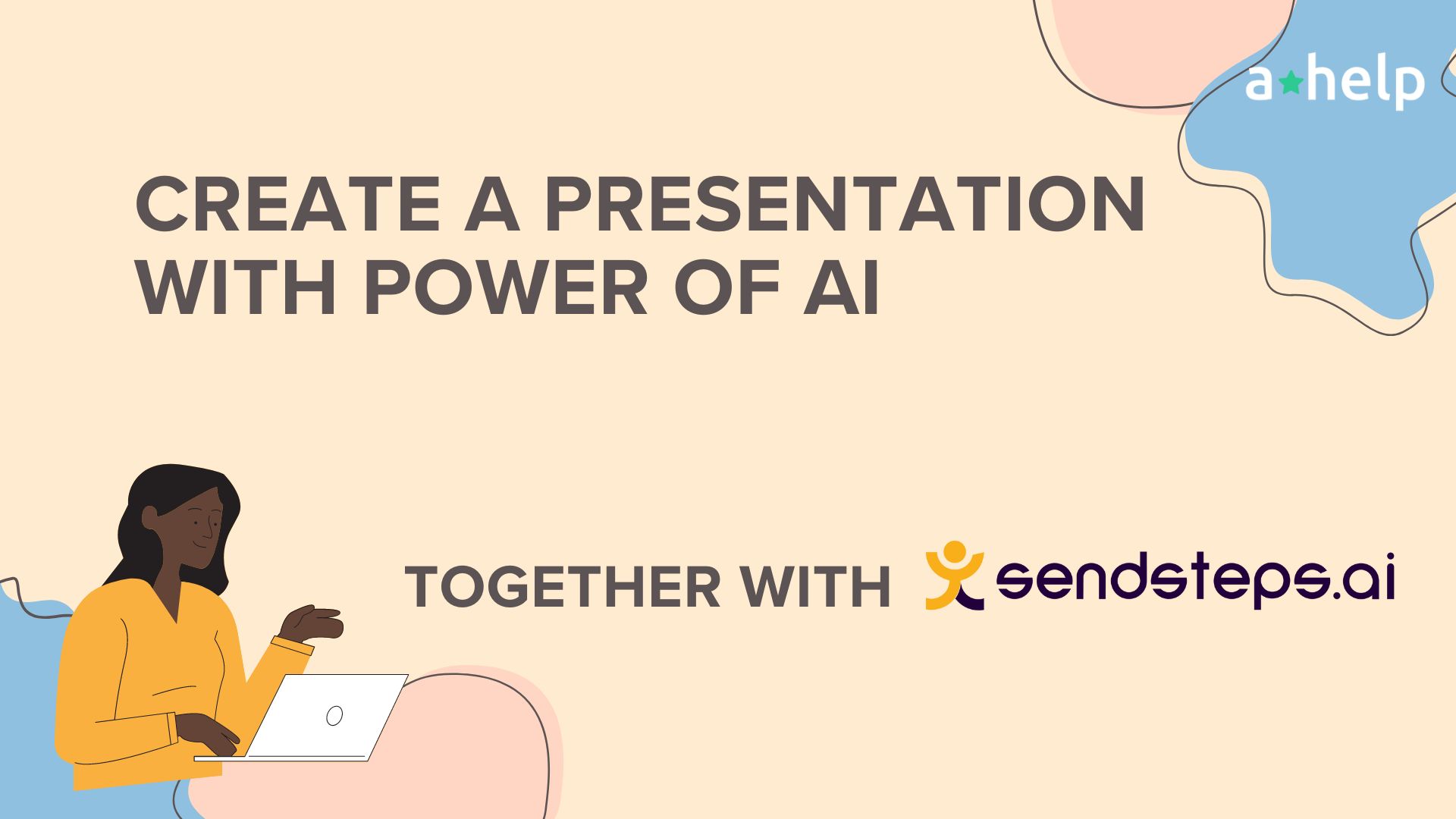 a★help

CREATE A PRESENTATION WITH POWER OF AI

TOGETHER WITH sendsteps.ai